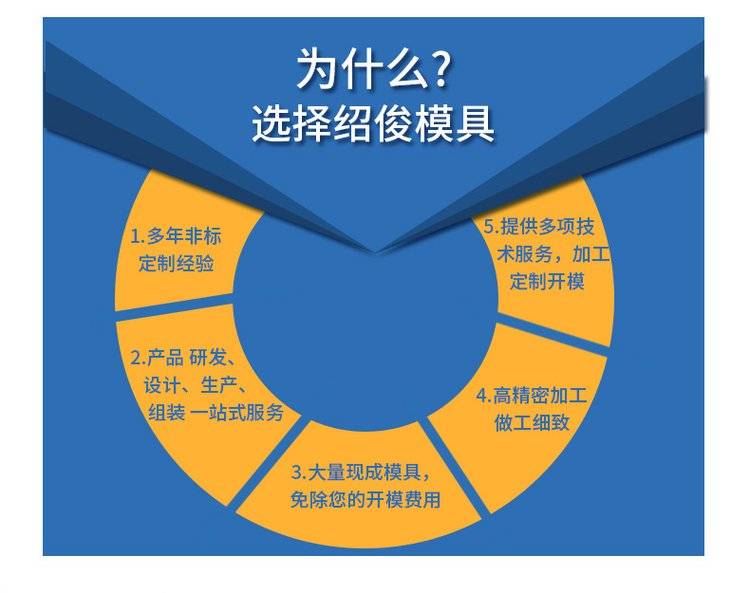 为什么?
选择绍俊模具

1.多年非标定制经验

2.产品 研发、设计、生产、组装 一站式服务

3.大量现成模具，免除您的开模费用

4.高精密加工做工细致

5.提供多项技术服务，加工定制开模